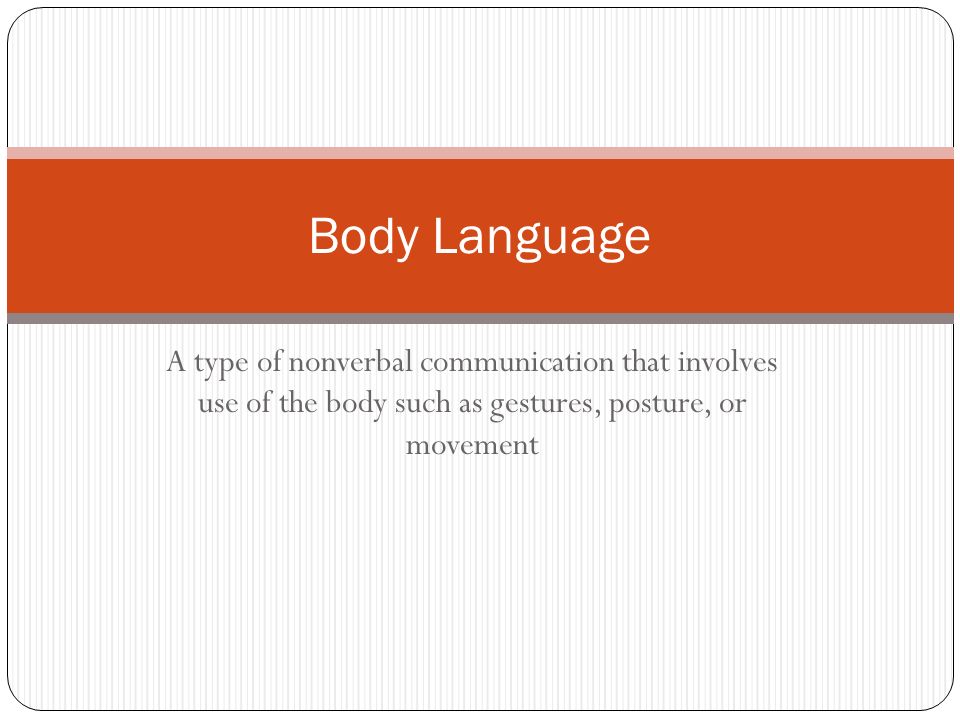 Body Language

A type of nonverbal communication that involves use of the body such as gestures, posture, or movement